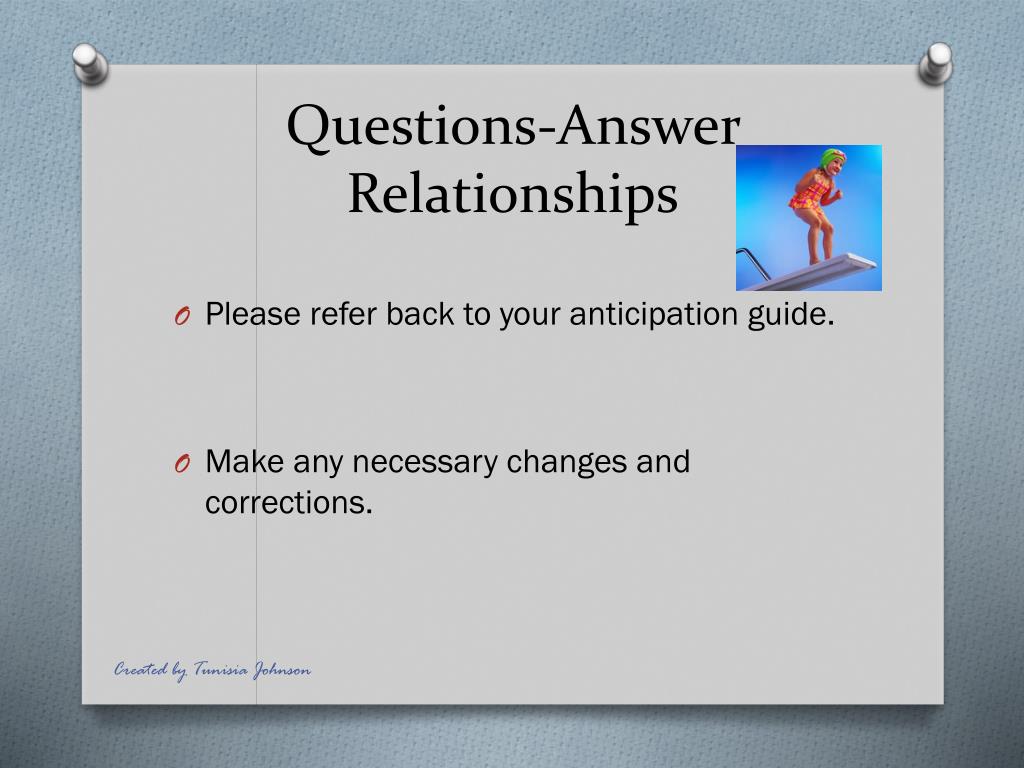 Questions-Answer Relationships

O Please refer back to your anticipation guide.

O Make any necessary changes and corrections.

Created by Tunisia Johnson